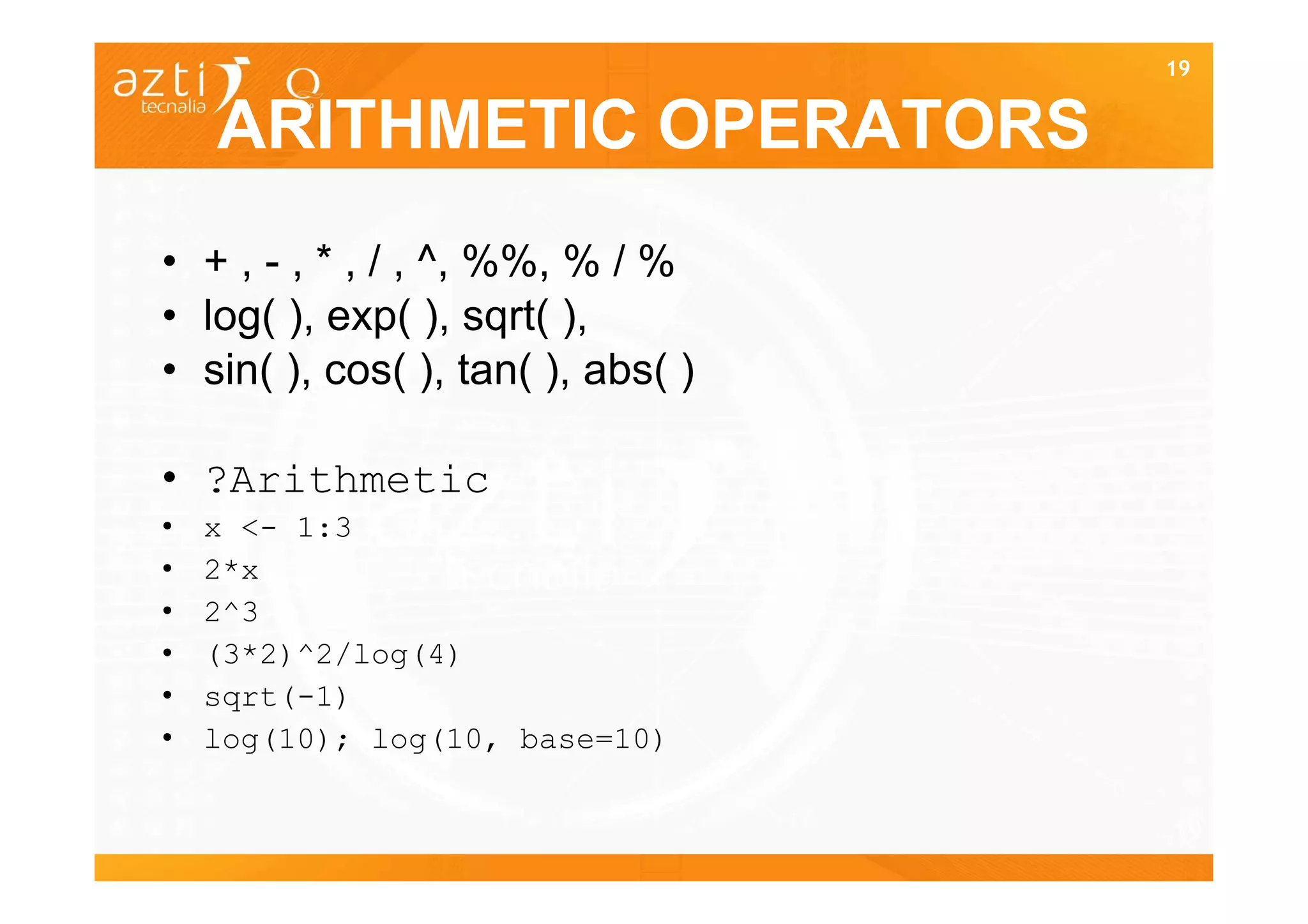 azti tecnalia

19

ARITHMETIC OPERATORS

• + , - , * , / , ^, %%, % / %
• log( ), exp( ), sqrt( ),
• sin( ), cos( ), tan( ), abs( )

• ?Arithmetic
• x <- 1:3
• 2*x
• 2^3
• (3*2)^2/log(4)
• sqrt(-1)
• log(10); log(10, base=10)